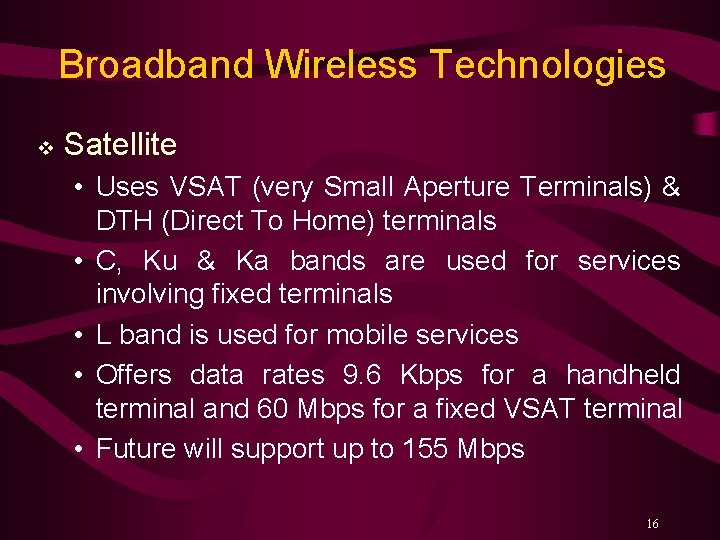 Broadband Wireless Technologies

❖ Satellite

• Uses VSAT (very Small Aperture Terminals) & DTH (Direct To Home) terminals

• C, Ku & Ka bands are used for services involving fixed terminals

• L band is used for mobile services

• Offers data rates 9.6 Kbps for a handheld terminal and 60 Mbps for a fixed VSAT terminal

• Future will support up to 155 Mbps

16